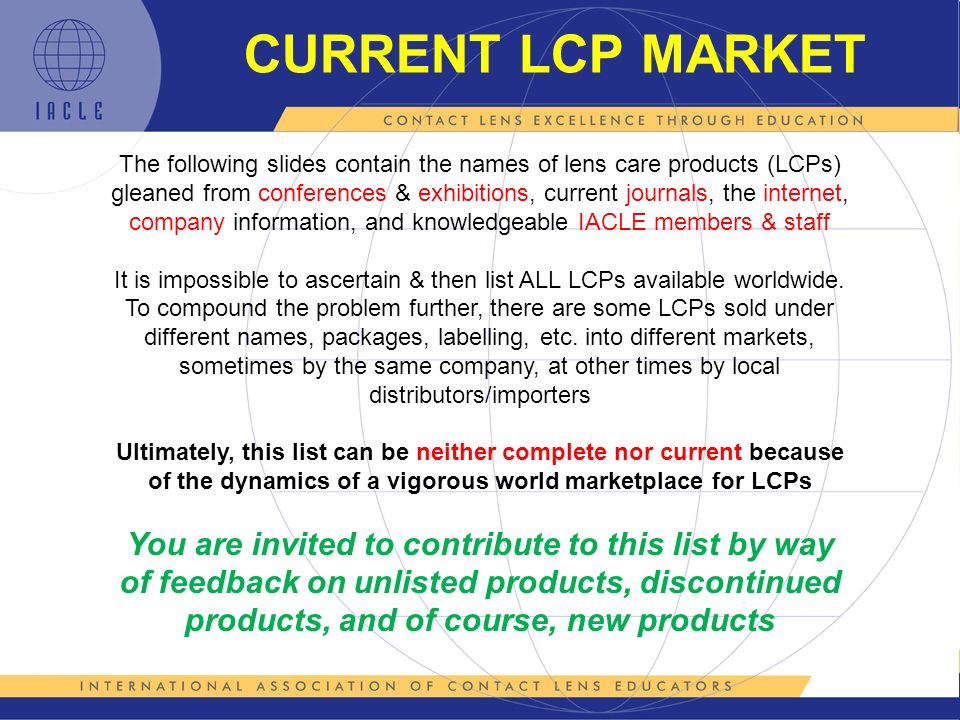 IACLE

CURRENT LCP MARKET

CONTACT LENS EXCELLENCE THROUGH EDUCATION

The following slides contain the names of lens care products (LCPs) gleaned from conferences & exhibitions, current journals, the internet, company information, and knowledgeable IACLE members & staff

It is impossible to ascertain & then list ALL LCPs available worldwide. To compound the problem further, there are some LCPs sold under different names, packages, labelling, etc. into different markets, sometimes by the same company, at other times by local distributors/importers

Ultimately, this list can be neither complete nor current because of the dynamics of a vigorous world marketplace for LCPs

You are invited to contribute to this list by way of feedback on unlisted products, discontinued products, and of course, new products

INTERNATIONAL ASSOCIATION OF CONTACT LENS EDUCATORS